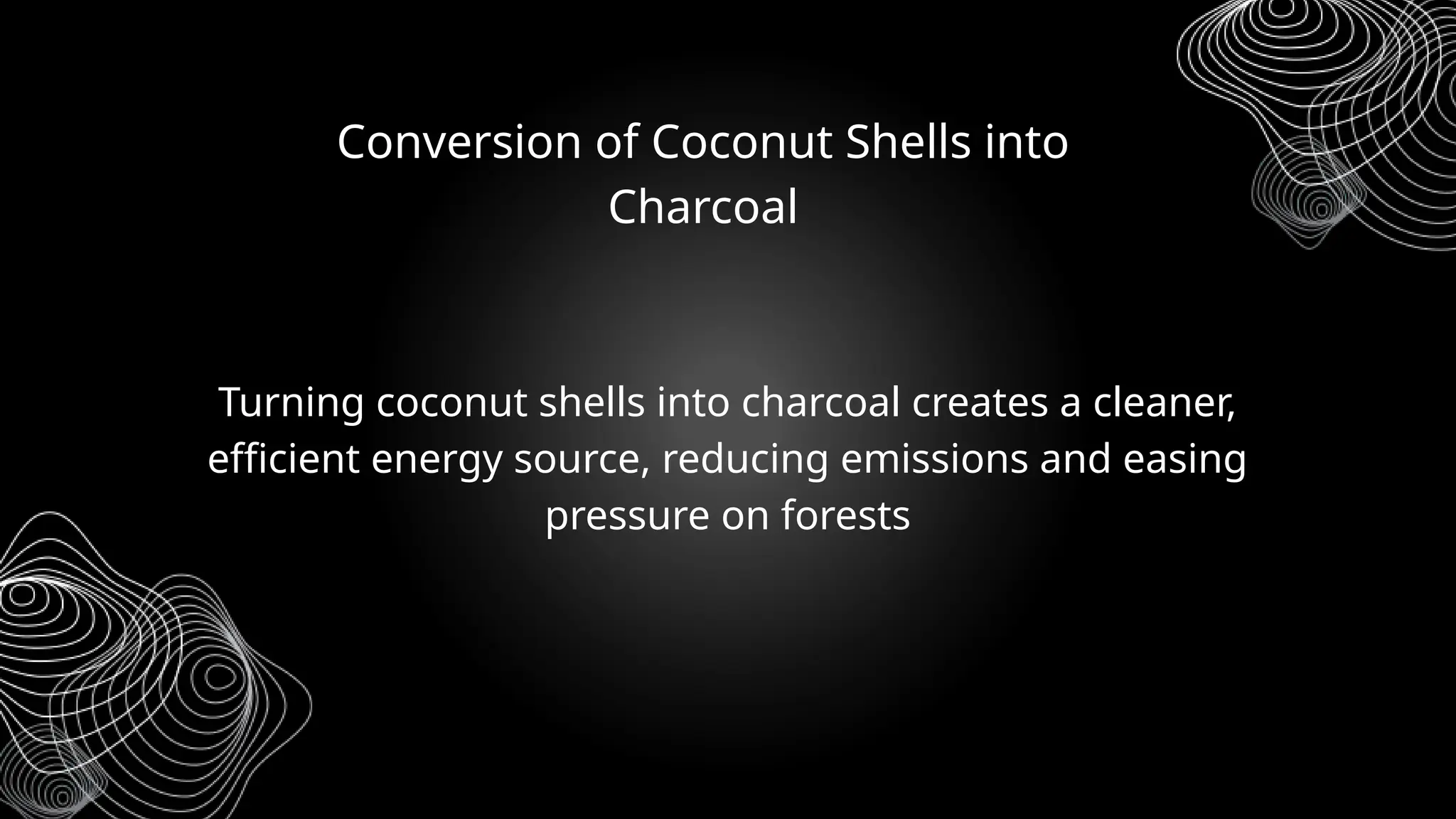 Conversion of Coconut Shells into Charcoal

Turning coconut shells into charcoal creates a cleaner, efficient energy source, reducing emissions and easing pressure on forests